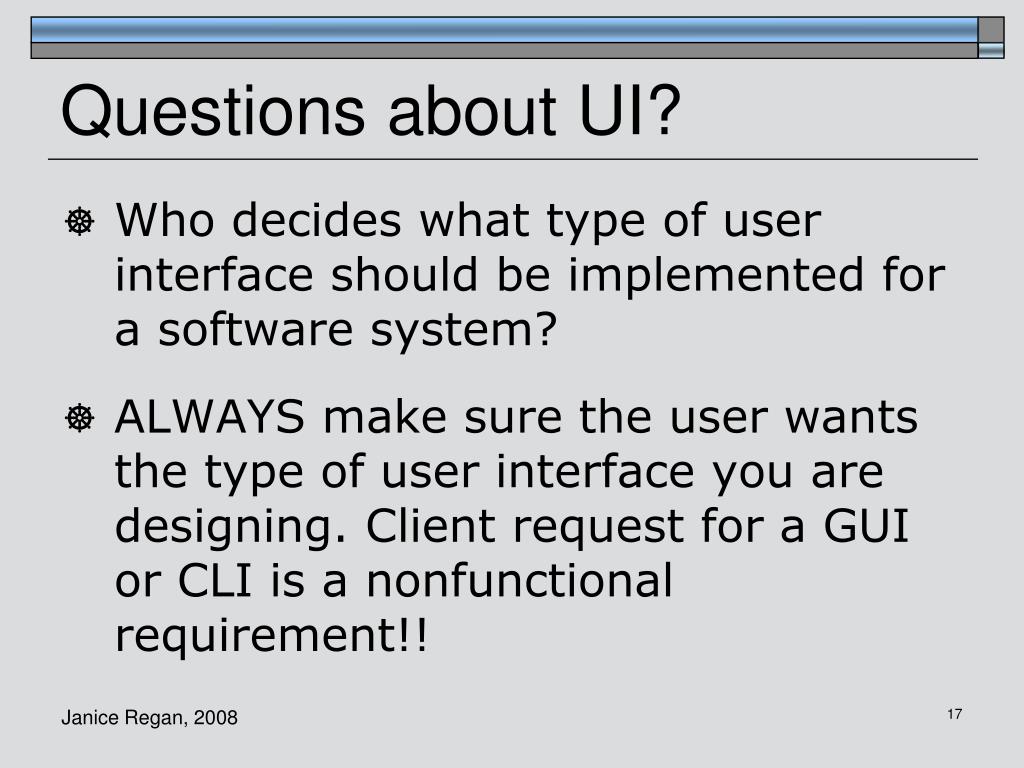 Questions about UI?

Who decides what type of user interface should be implemented for a software system?

ALWAYS make sure the user wants the type of user interface you are designing. Client request for a GUI or CLI is a nonfunctional requirement!!

Janice Regan, 2008

17